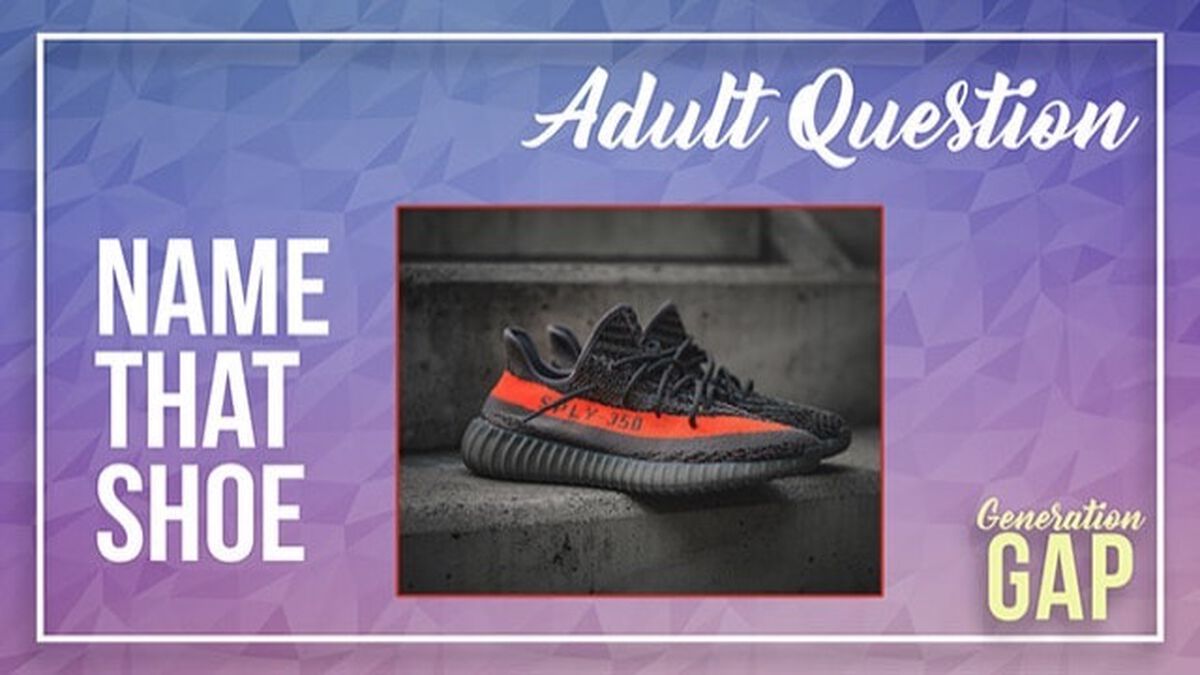 Adult Question

NAME THAT SHOE

SPLY-350

Generation GAP